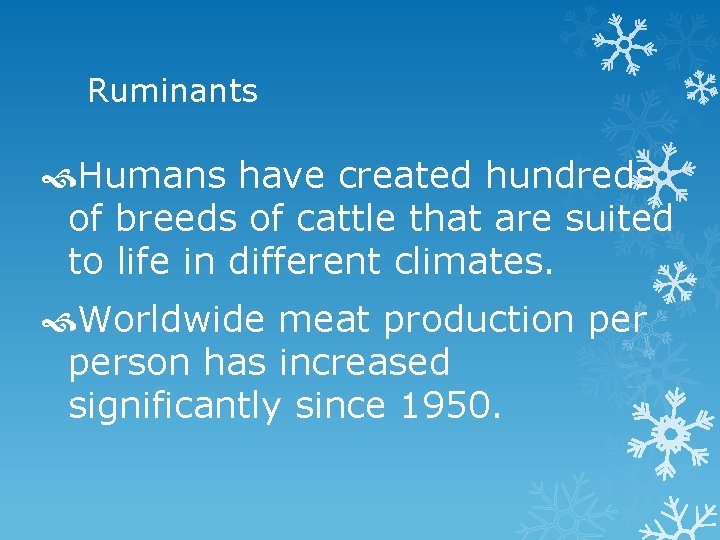 Ruminants

Humans have created hundreds of breeds of cattle that are suited to life in different climates.

Worldwide meat production per person has increased significantly since 1950.